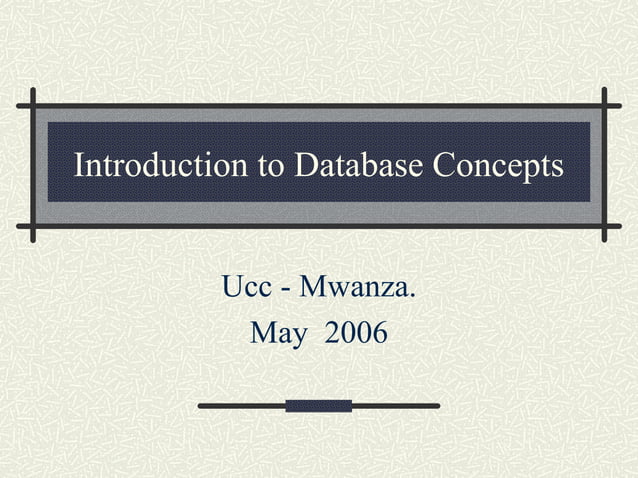 Introduction to Database Concepts

Ucc - Mwanza.
May 2006